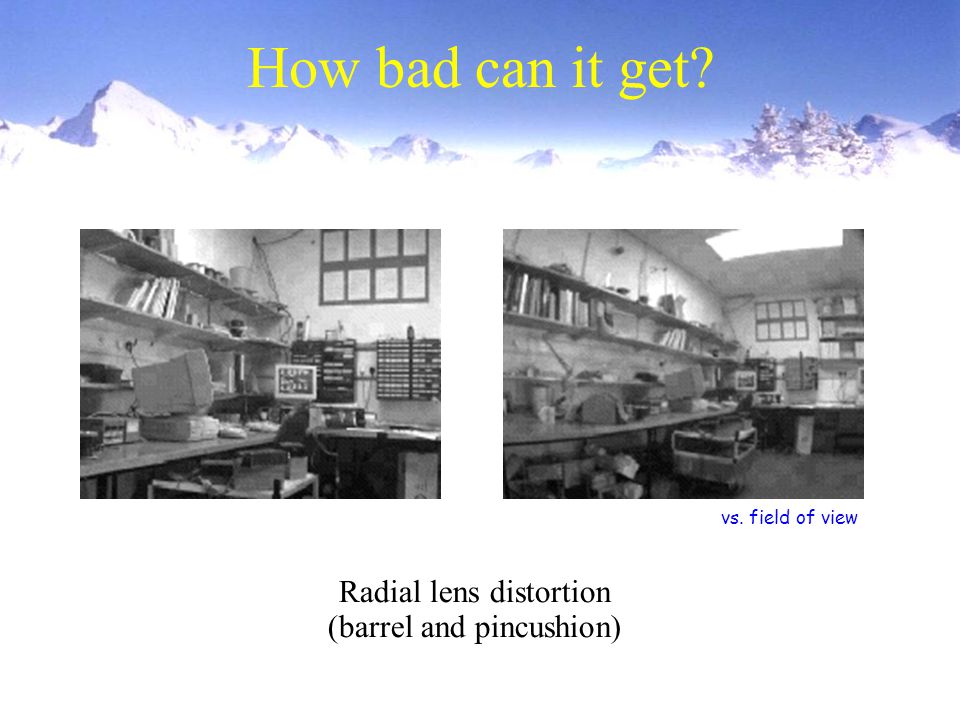 How bad can it get?

vs. field of view

Radial lens distortion
(barrel and pincushion)